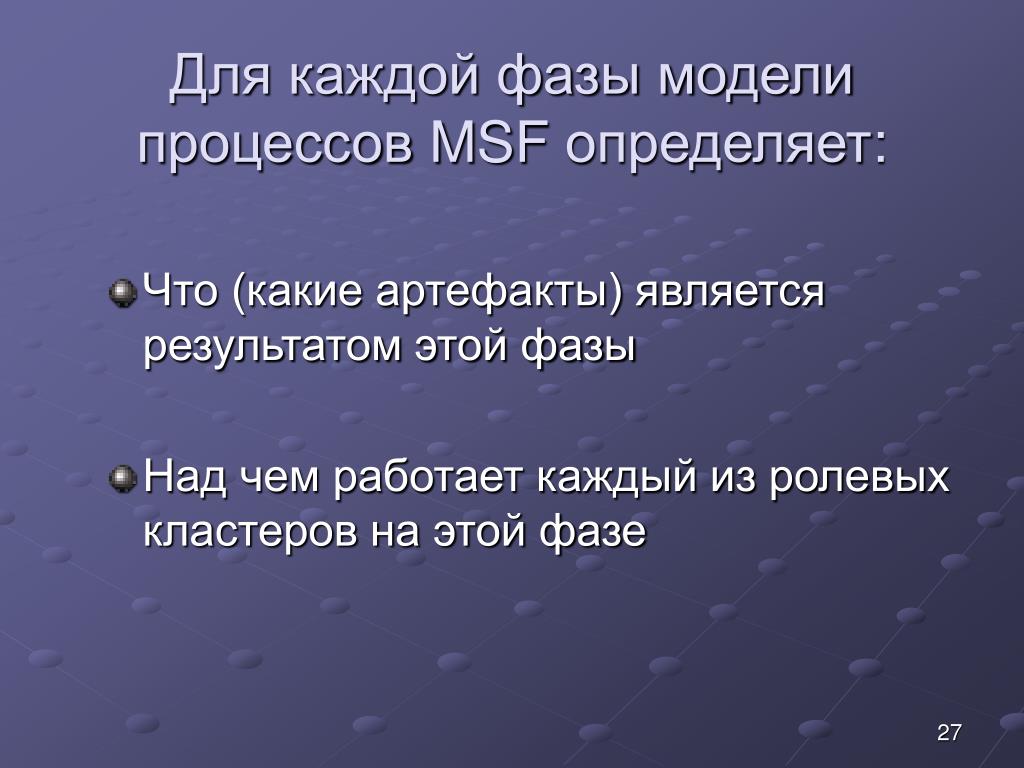 Для каждой фазы модели процессов MSF определяет:

Что (какие артефакты) является результатом этой фазы

Над чем работает каждый из ролевых кластеров на этой фазе

27